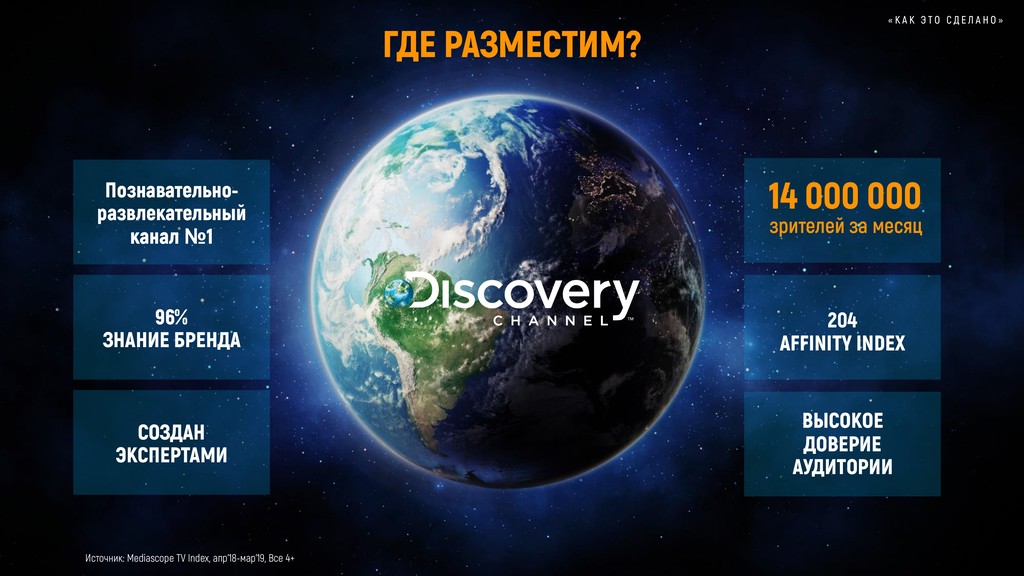 «КАК ЭТО СДЕЛАНО»

ГДЕ РАЗМЕСТИМ?

Познавательно-развлекательный канал №1

96%
ЗНАНИЕ БРЕНДА

СОЗДАН ЭКСПЕРТАМИ

Discovery
CHANNEL

14 000 000
зрителей за месяц

204
AFFINITY INDEX

ВЫСОКОЕ ДОВЕРИЕ АУДИТОРИИ

Источник: Mediascope TV Index, апр'18-мар'19, Все 4+